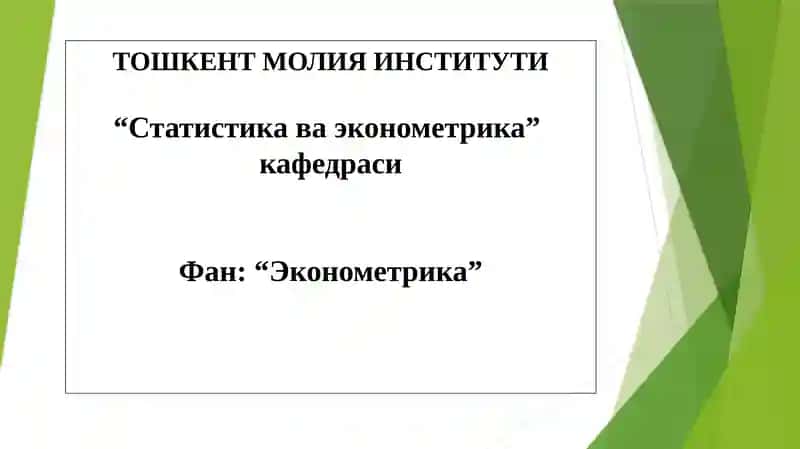 ТОШКЕНТ МОЛИЯ ИНСТИТУТИ

“Статистика ва эконометрика” кафедраси

Фан: “Эконометрика”